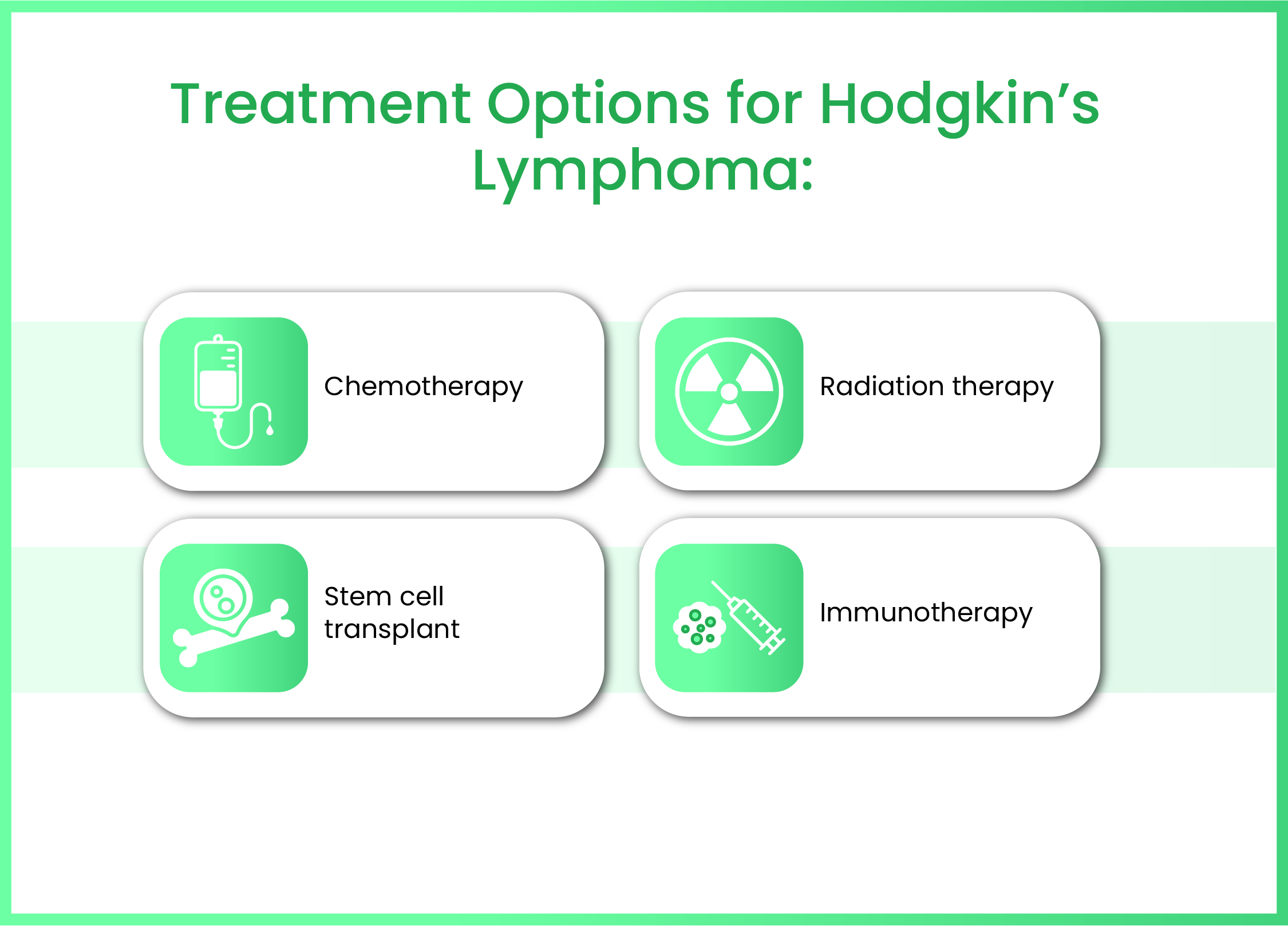 Treatment Options for Hodgkin’s Lymphoma:

Chemotherapy

Radiation therapy

Stem cell transplant

Immunotherapy